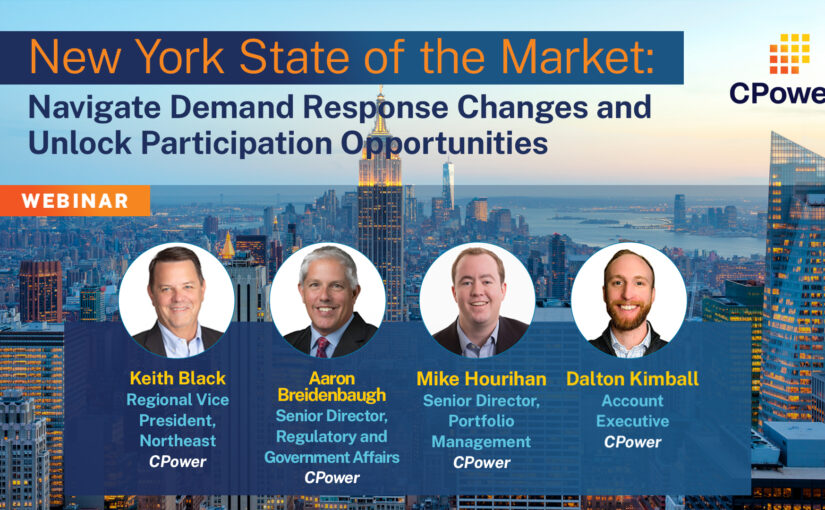 New York State of the Market:

Navigate Demand Response Changes and Unlock Participation Opportunities

CPowe

WEBINAR

Keith Black
Regional Vice President, Northeast
CPower

Aaron Breidenbaugh
Senior Director, Regulatory and Government Affairs
CPower

Mike Hourihan
Senior Director, Portfolio Management
CPower

Dalton Kimball
Account Executive
CPower